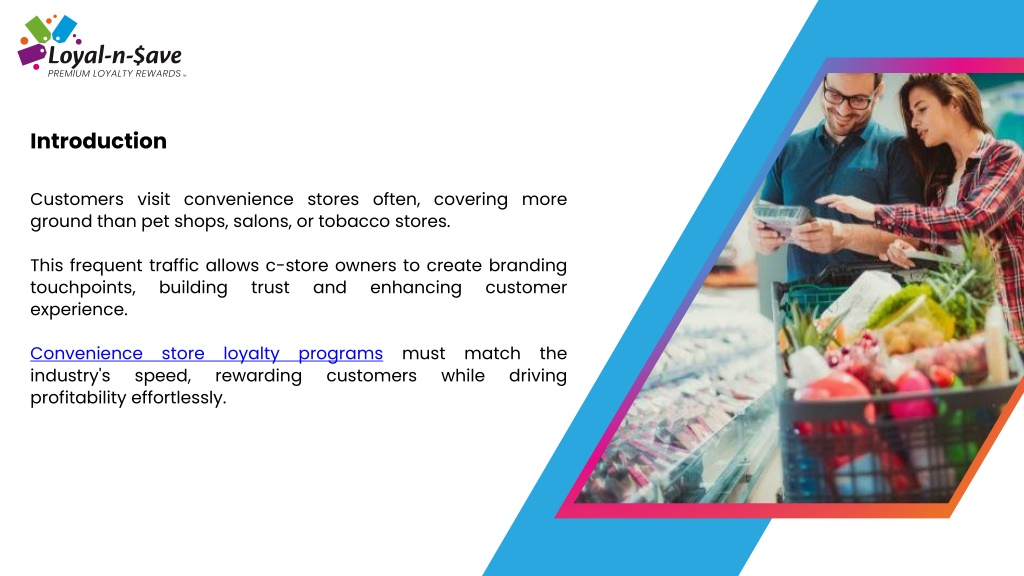 Loyal-n-$ave
PREMIUM LOYALTY REWARDS™

Introduction

Customers visit convenience stores often, covering more ground than pet shops, salons, or tobacco stores.

This frequent traffic allows c-store owners to create branding touchpoints, building trust and enhancing customer experience.

Convenience store loyalty programs must match the industry's speed, rewarding customers while driving profitability effortlessly.